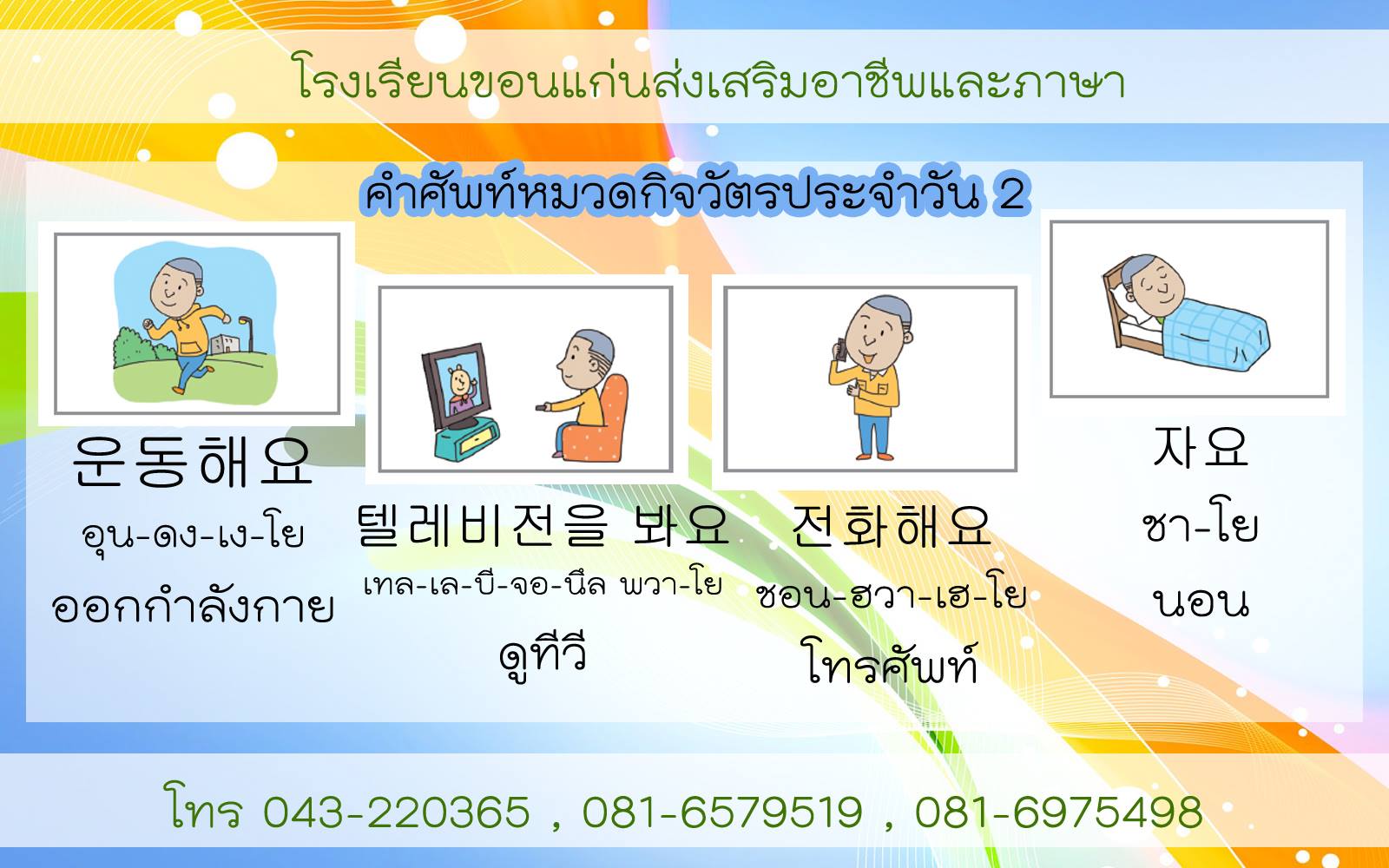 โรงเรียนขอนแก่นส่งเสริมอาชีพและภาษา

คำศัพท์หมวดกิจวัตรประจำวัน 2

운동해요
อุน-ดง-เง-โย
ออกกำลังกาย

텔레비전을 봐요
เทล-เล-บี-จอ-นึล พวา-โย
ดูทีวี

전화해요
ชอน-ฮวา-เฮ-โย
โทรศัพท์

자요
ชา-โย
นอน

โทร 043-220365 , 081-6579519 , 081-6975498